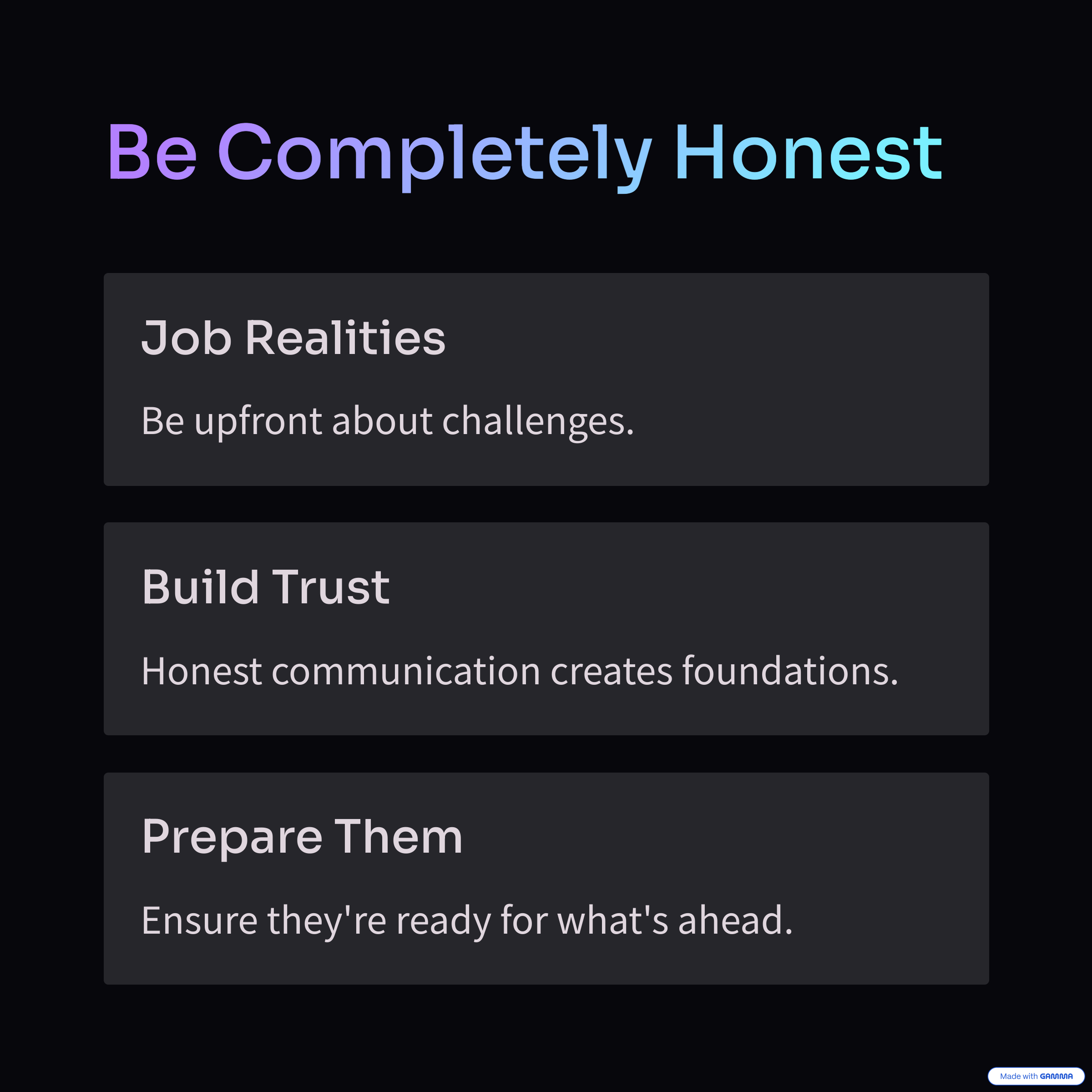 Be Completely Honest

Job Realities

Be upfront about challenges.

Build Trust

Honest communication creates foundations.

Prepare Them

Ensure they're ready for what's ahead.

Made with GAMMA